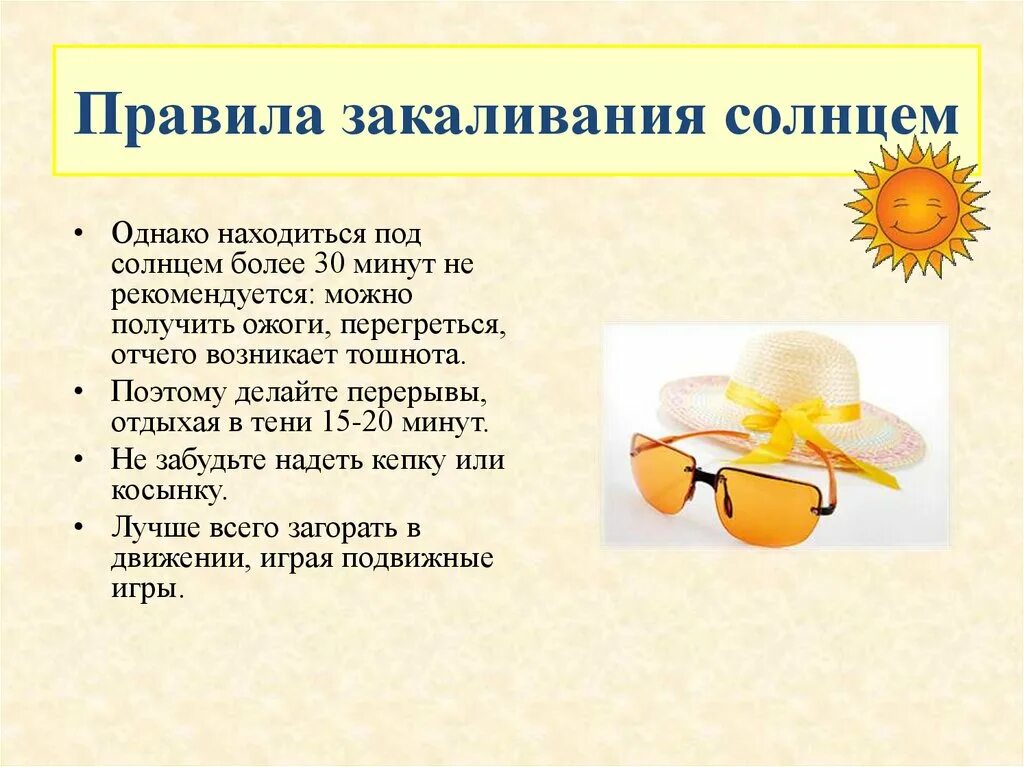 Правила закаливания солнцем

• Однако находиться под солнцем более 30 минут не рекомендуется: можно получить ожоги, перегреться, отчего возникает тошнота.
• Поэтому делайте перерывы, отдыхая в тени 15-20 минут.
• Не забудьте надеть кепку или косынку.
• Лучше всего загорать в движении, играя подвижные игры.